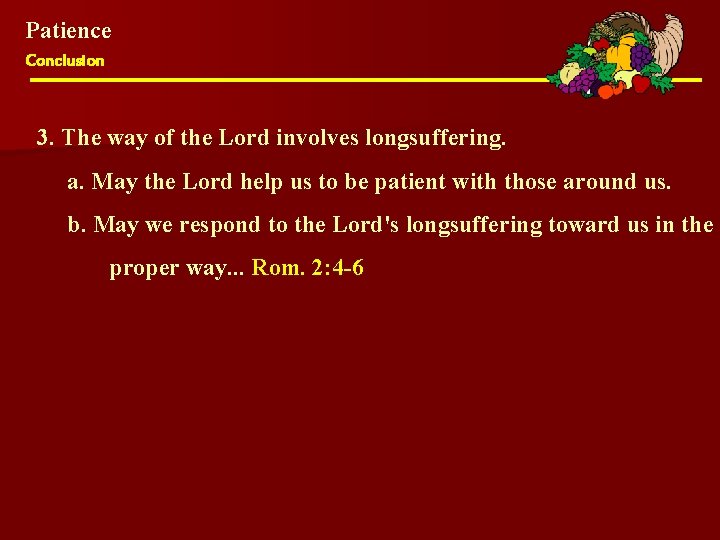 Patience
Conclusion

3. The way of the Lord involves longsuffering.

a. May the Lord help us to be patient with those around us.

b. May we respond to the Lord's longsuffering toward us in the proper way... Rom. 2:4-6